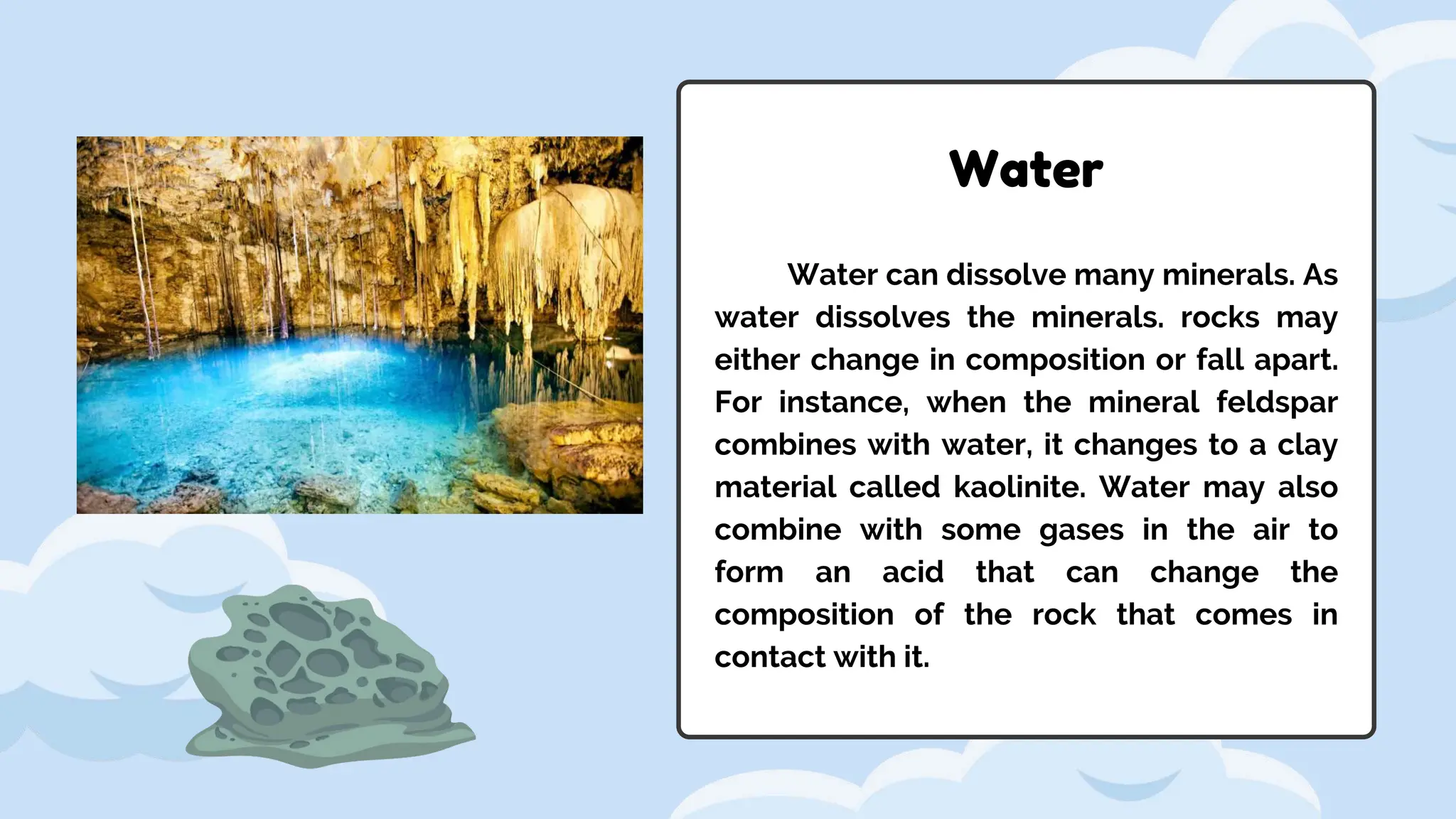 Water

Water can dissolve many minerals. As water dissolves the minerals. rocks may either change in composition or fall apart. For instance, when the mineral feldspar combines with water, it changes to a clay material called kaolinite. Water may also combine with some gases in the air to form an acid that can change the composition of the rock that comes in contact with it.